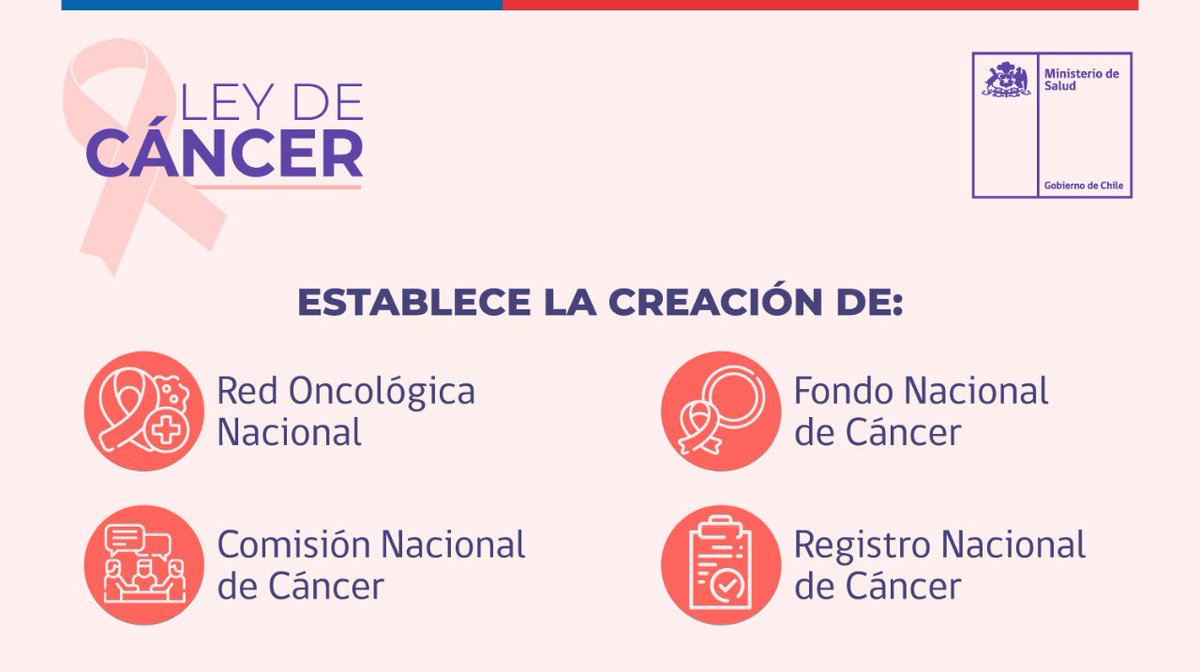 LEY DE CÁNCER

Ministerio de Salud

Gobierno de Chile

ESTABLECE LA CREACIÓN DE:

Red Oncológica Nacional

Fondo Nacional de Cáncer

Comisión Nacional de Cáncer

Registro Nacional de Cáncer